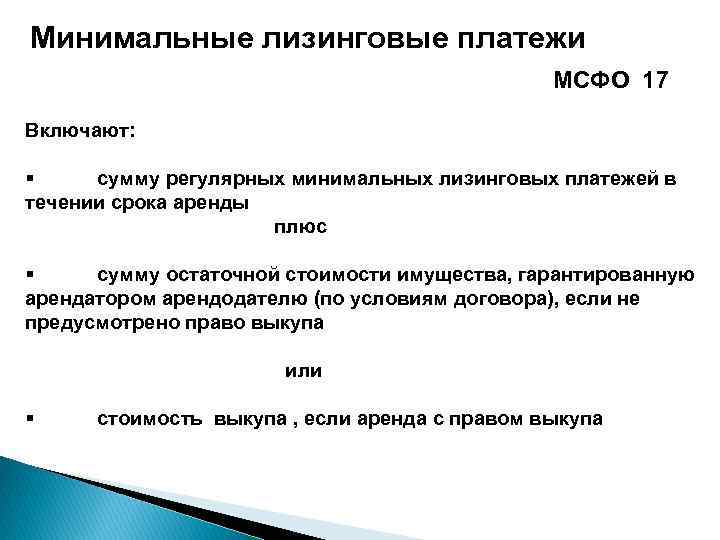 Минимальные лизинговые платежи

МСФО 17

Включают:

▪ сумму регулярных минимальных лизинговых платежей в течении срока аренды

плюс

▪ сумму остаточной стоимости имущества, гарантированную арендатором арендодателю (по условиям договора), если не предусмотрено право выкупа

или

▪ стоимость выкупа , если аренда с правом выкупа